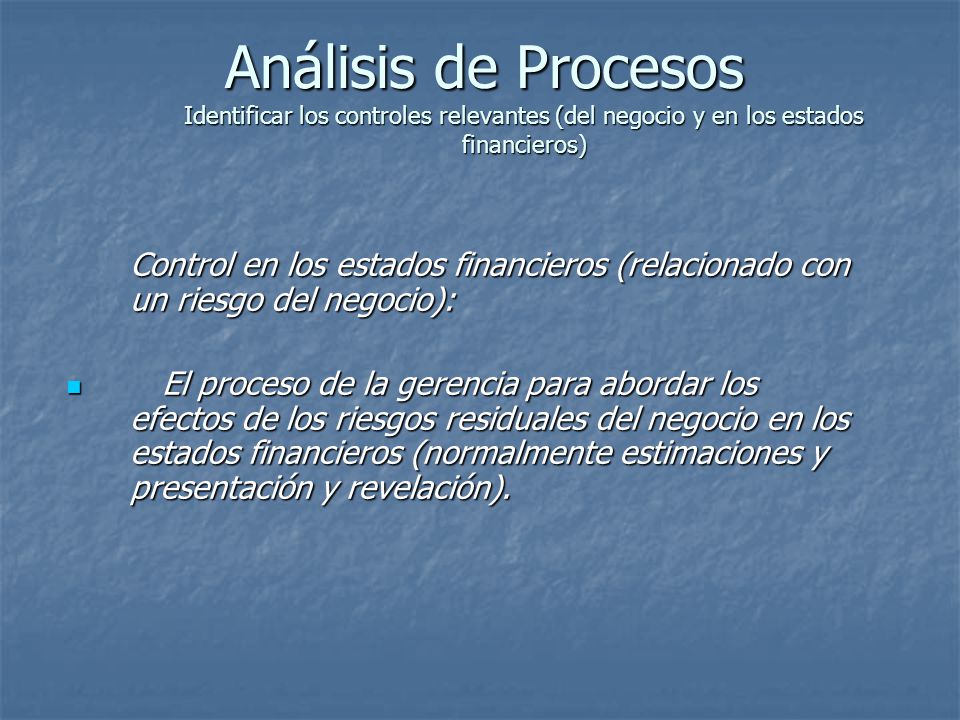 Análisis de Procesos
Identificar los controles relevantes (del negocio y en los estados financieros)

Control en los estados financieros (relacionado con un riesgo del negocio):

El proceso de la gerencia para abordar los efectos de los riesgos residuales del negocio en los estados financieros (normalmente estimaciones y presentación y revelación).